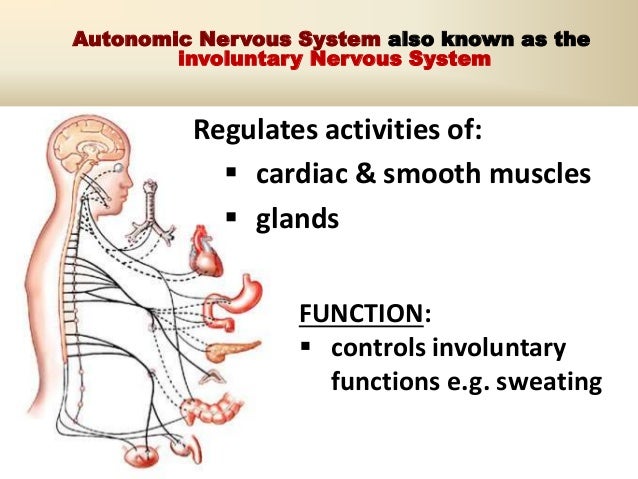 Autonomic Nervous System also known as the involuntary Nervous System

Regulates activities of:
▪ cardiac & smooth muscles
▪ glands

FUNCTION:
▪ controls involuntary functions e.g. sweating